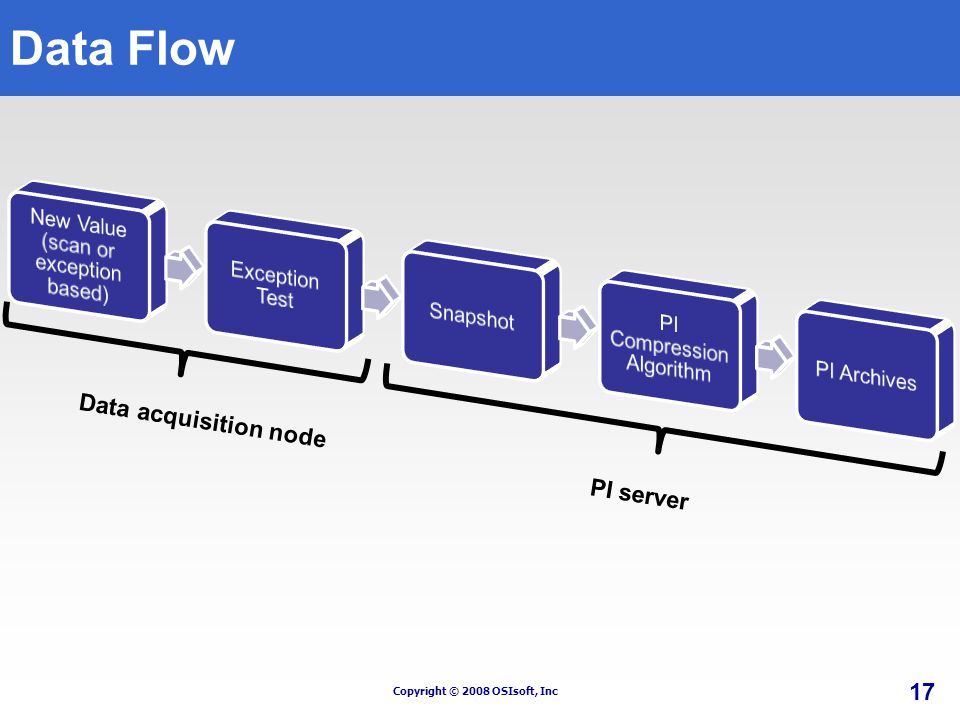 Data Flow

New Value (scan or exception based)

Exception Test

Snapshot

PI Compression Algorithm

PI Archives

Data acquisition node

PI server

Copyright © 2008 OSIsoft, Inc

17